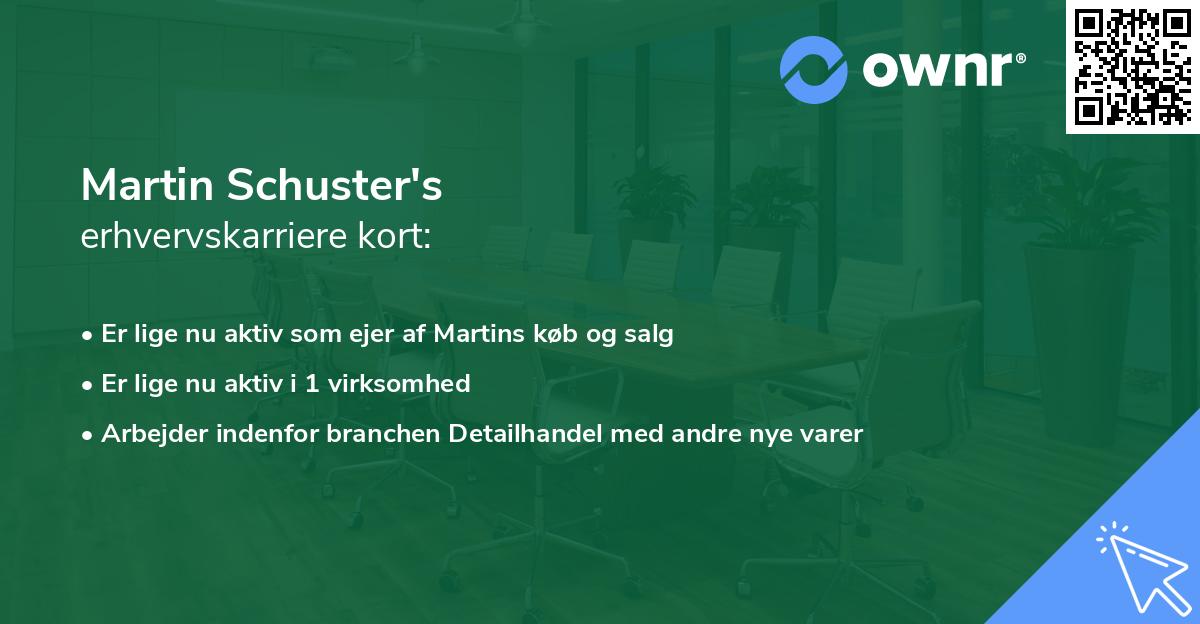 ownr®

Martin Schuster's
erhvervskarriere kort:

• Er lige nu aktiv som ejer af Martins køb og salg
• Er lige nu aktiv i 1 virksomhed
• Arbejder indenfor branchen Detailhandel med andre nye varer